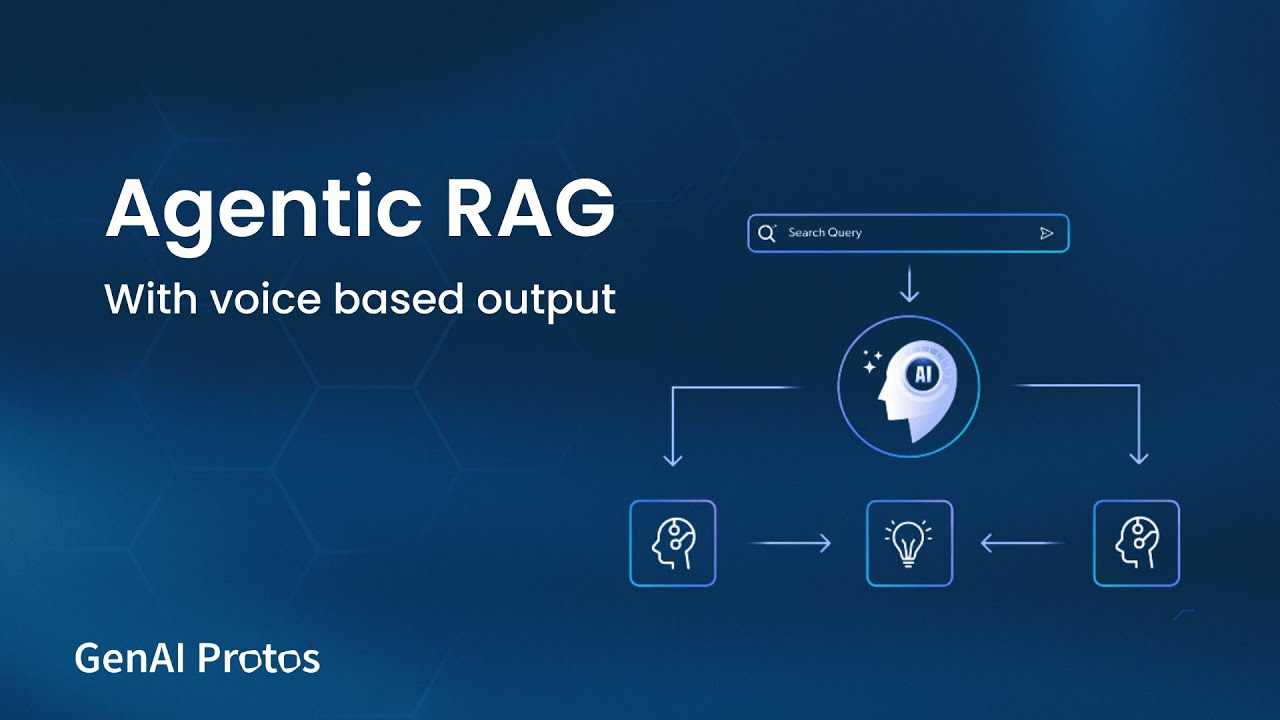 Agentic RAG

With voice based output

Search Query

AI

GenAI Protos